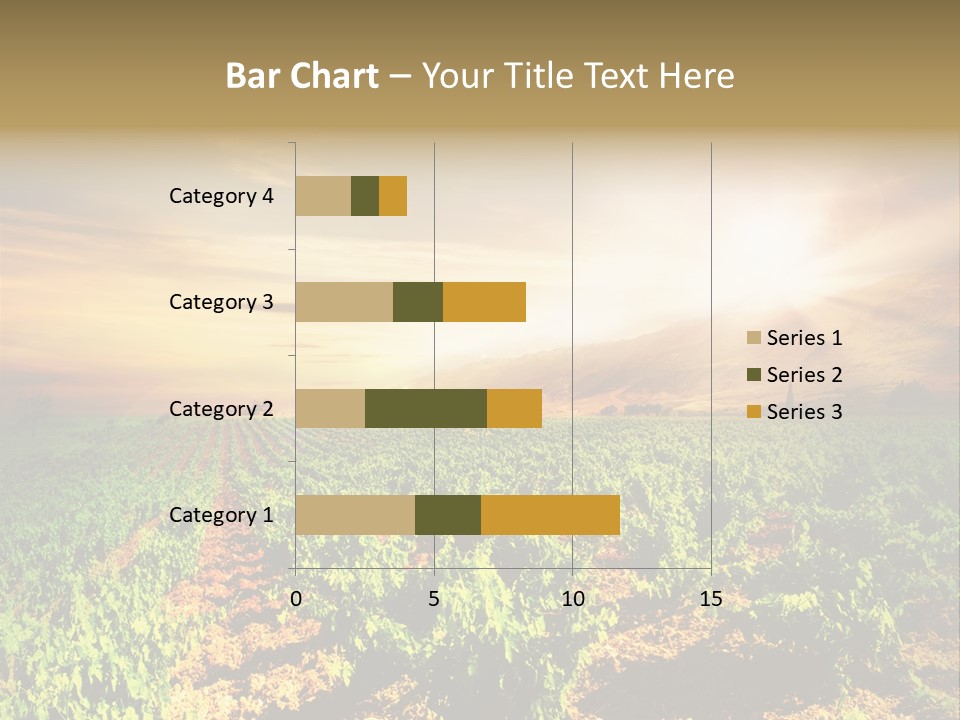 Bar Chart – Your Title Text Here

Category 4
Category 3
Category 2
Category 1

0
5
10
15

Series 1
Series 2
Series 3